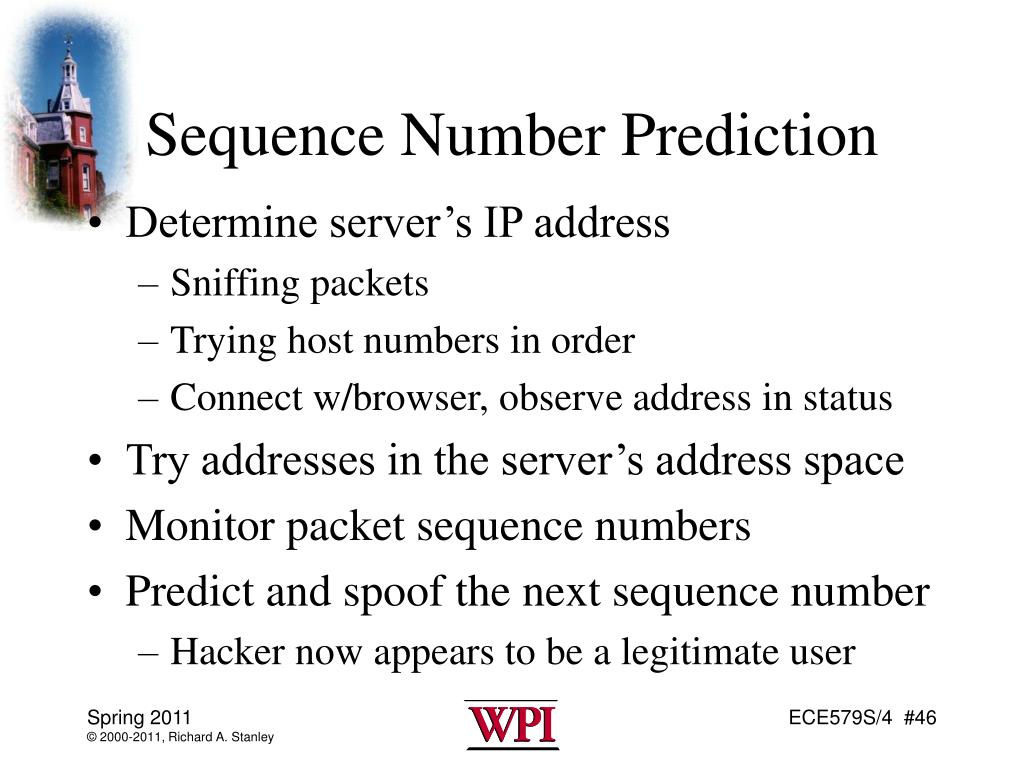 Sequence Number Prediction

• Determine server’s IP address
  – Sniffing packets
  – Trying host numbers in order
  – Connect w/browser, observe address in status
• Try addresses in the server’s address space
• Monitor packet sequence numbers
• Predict and spoof the next sequence number
  – Hacker now appears to be a legitimate user

Spring 2011
© 2000-2011, Richard A. Stanley

WPI

ECE579S/4 #46